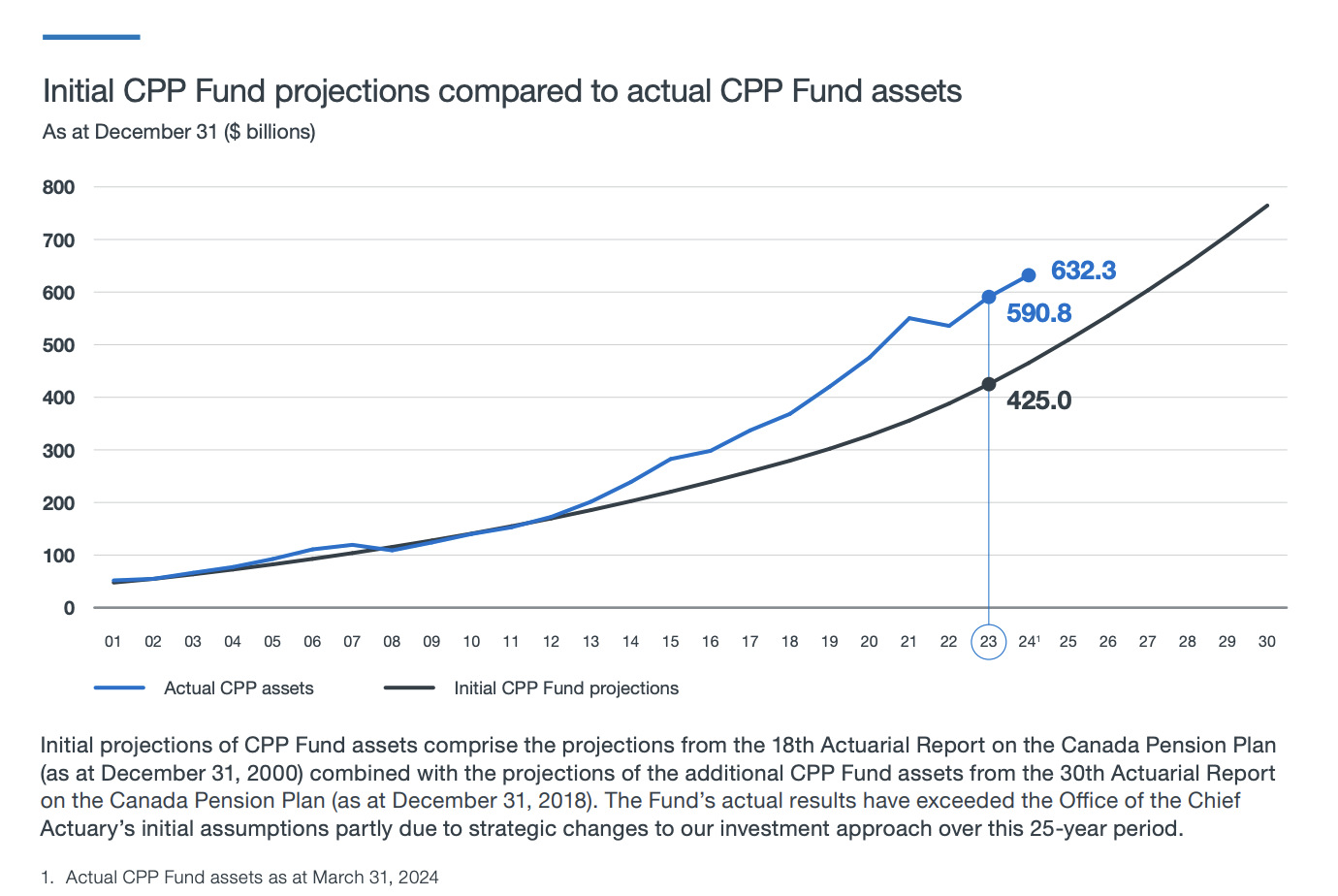 Initial CPP Fund projections compared to actual CPP Fund assets

As at December 31 ($ billions)

800
700
600
500
400
300
200
100
0

632.3
590.8
425.0

01 02 03 04 05 06 07 08 09 10 11 12 13 14 15 16 17 18 19 20 21 22 23 24$^1$ 25 26 27 28 29 30

Actual CPP assets
Initial CPP Fund projections

Initial projections of CPP Fund assets comprise the projections from the 18th Actuarial Report on the Canada Pension Plan (as at December 31, 2000) combined with the projections of the additional CPP Fund assets from the 30th Actuarial Report on the Canada Pension Plan (as at December 31, 2018). The Fund's actual results have exceeded the Office of the Chief Actuary's initial assumptions partly due to strategic changes to our investment approach over this 25-year period.

1. Actual CPP Fund assets as at March 31, 2024